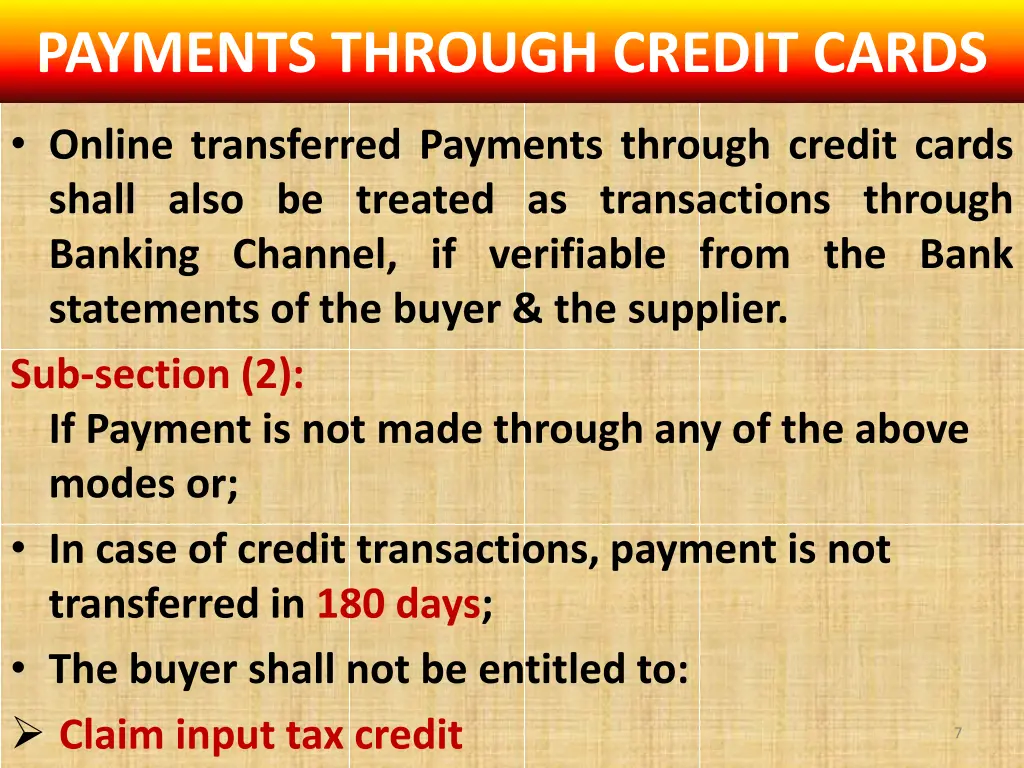 PAYMENTS THROUGH CREDIT CARDS

• Online transferred Payments through credit cards shall also be treated as transactions through Banking Channel, if verifiable from the Bank statements of the buyer & the supplier.

Sub-section (2):
If Payment is not made through any of the above modes or;

• In case of credit transactions, payment is not transferred in 180 days;

• The buyer shall not be entitled to:

➢ Claim input tax credit

7